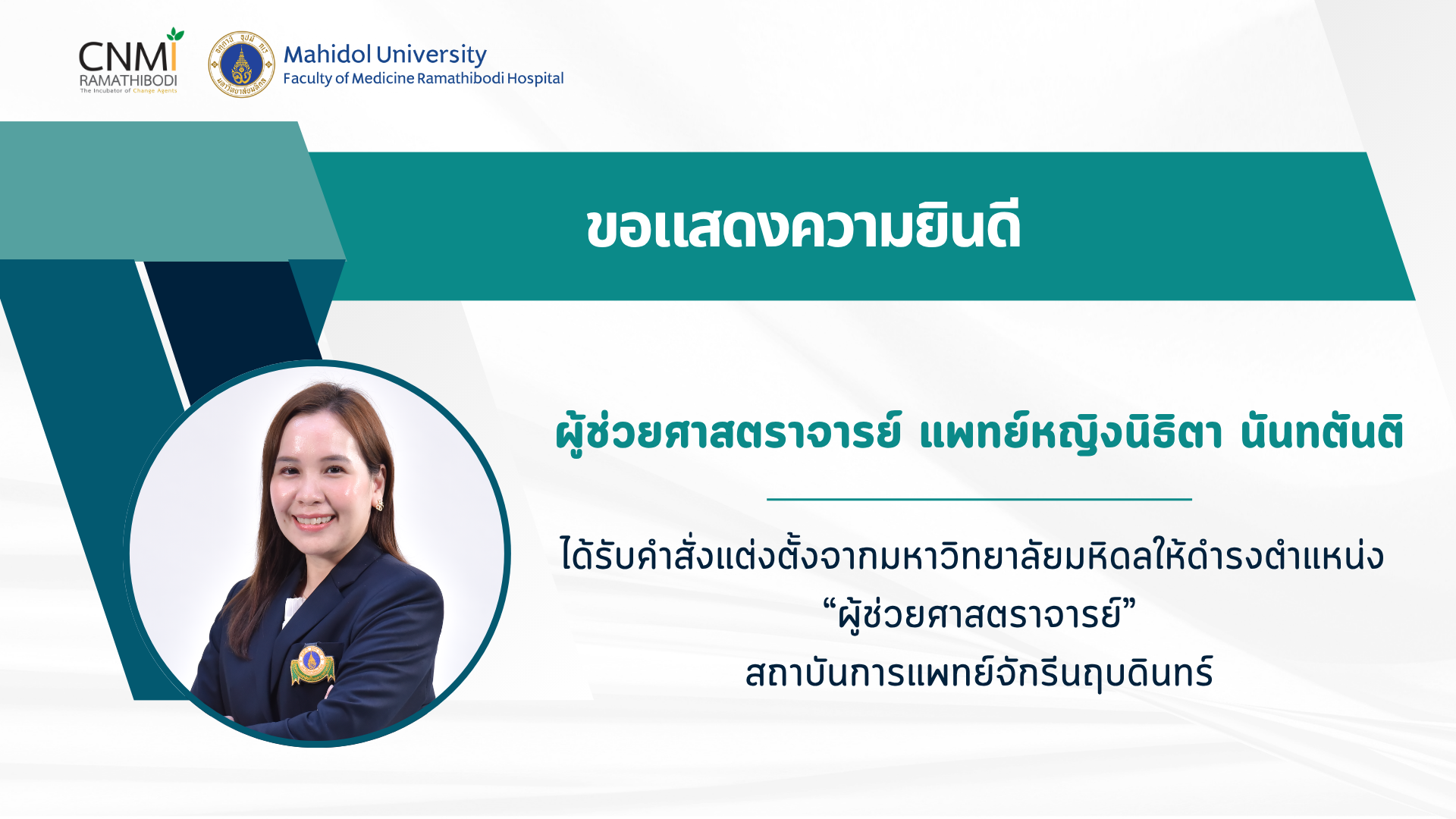 CNMI
RAMATHIBODI
The Incubator of Change Agents

Mahidol University
Faculty of Medicine Ramathibodi Hospital

ขอแสดงความยินดี

ผู้ช่วยศาสตราจารย์ แพทย์หญิงนิธิตา นันทตันติ

ได้รับคำสั่งแต่งตั้งจากมหาวิทยาลัยมหิดลให้ดำรงตำแหน่ง
“ผู้ช่วยศาสตราจารย์”
สถาบันการแพทย์จักรีนฤบดินทร์